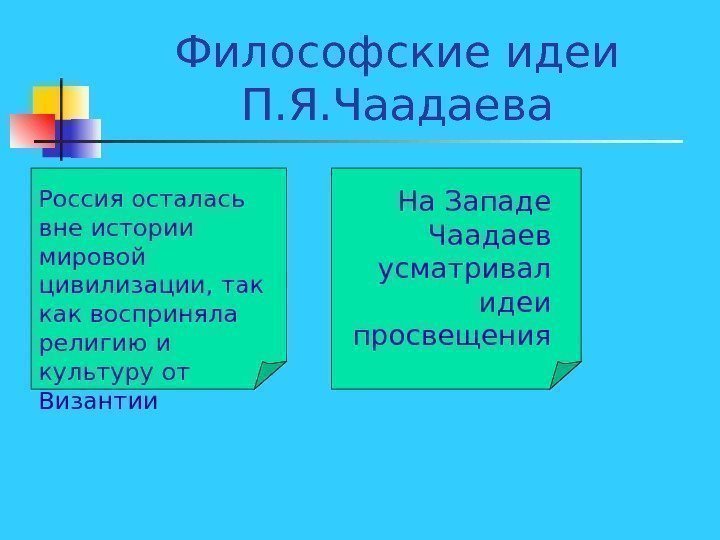 Философские идеи П.Я.Чаадаева

Россия осталась вне истории мировой цивилизации, так как восприняла религию и культуру от Византии

На Западе Чаадаев усматривал идеи просвещения